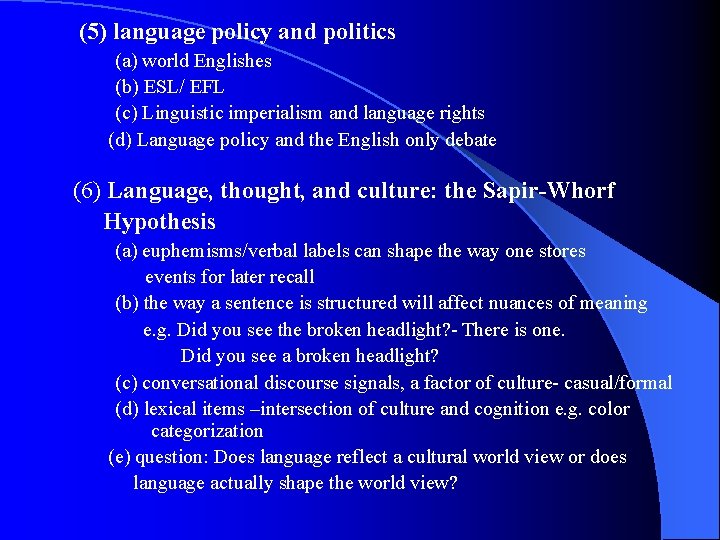 (5) language policy and politics

(a) world Englishes

(b) ESL/ EFL

(c) Linguistic imperialism and language rights

(d) Language policy and the English only debate

(6) Language, thought, and culture: the Sapir-Whorf Hypothesis

(a) euphemisms/verbal labels can shape the way one stores events for later recall

(b) the way a sentence is structured will affect nuances of meaning
e.g. Did you see the broken headlight?- There is one.
Did you see a broken headlight?

(c) conversational discourse signals, a factor of culture- casual/formal

(d) lexical items –intersection of culture and cognition e.g. color categorization

(e) question: Does language reflect a cultural world view or does language actually shape the world view?